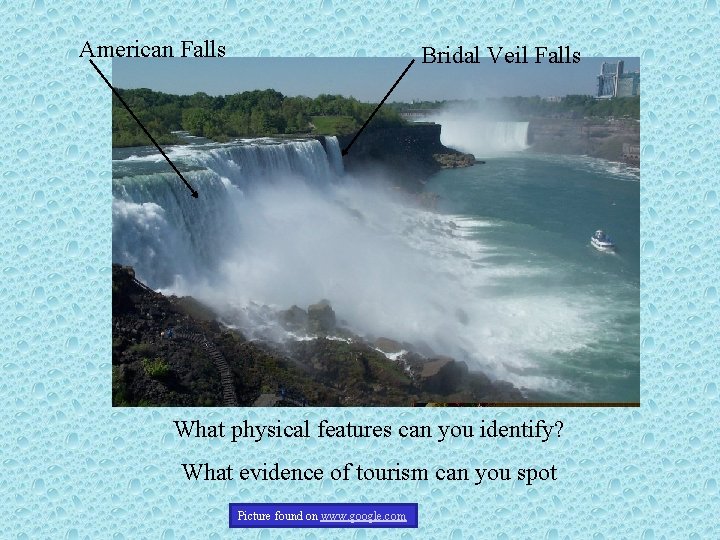 American Falls

Bridal Veil Falls

What physical features can you identify?

What evidence of tourism can you spot

Picture found on www.google.com